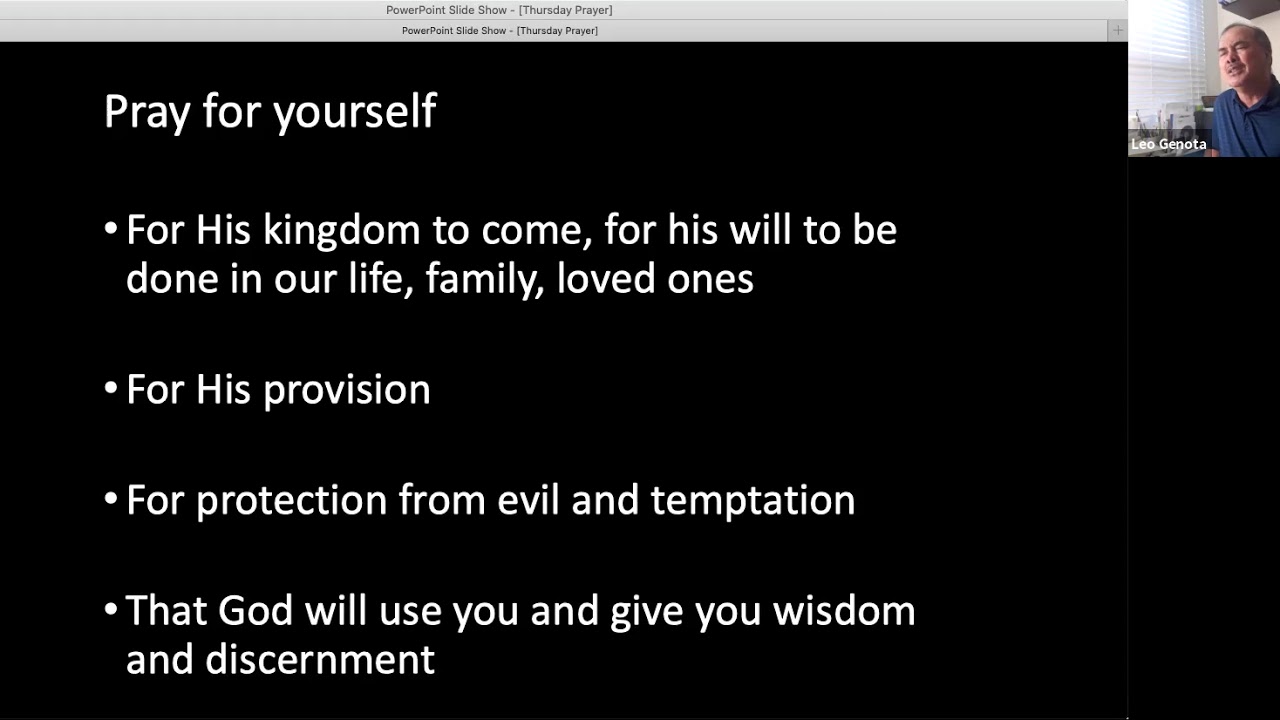 PowerPoint Slide Show - [Thursday Prayer]
PowerPoint Slide Show - [Thursday Prayer]

Leo Genota

Pray for yourself

• For His kingdom to come, for his will to be done in our life, family, loved ones

• For His provision

• For protection from evil and temptation

• That God will use you and give you wisdom and discernment